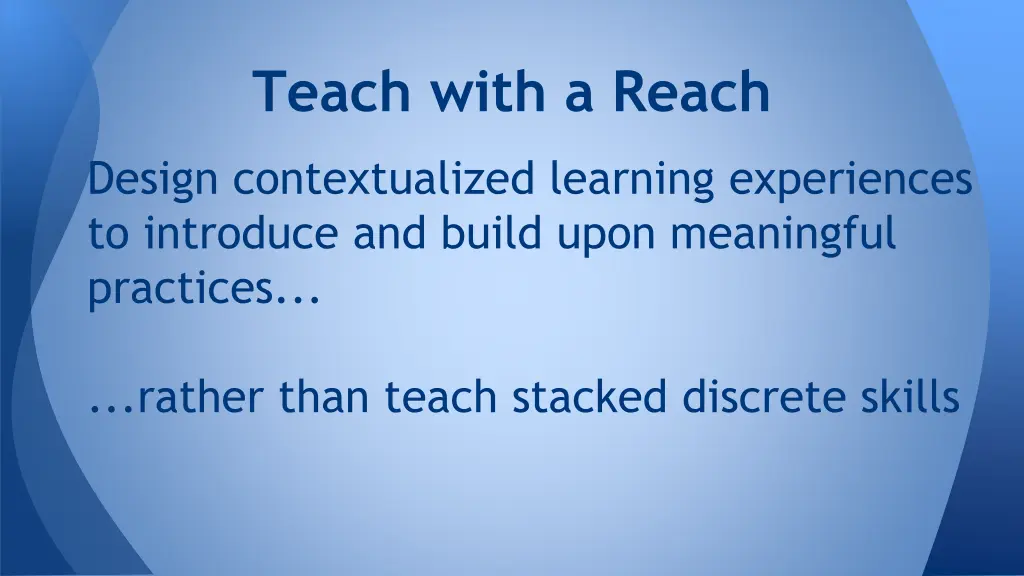 Teach with a Reach

Design contextualized learning experiences to introduce and build upon meaningful practices...

...rather than teach stacked discrete skills